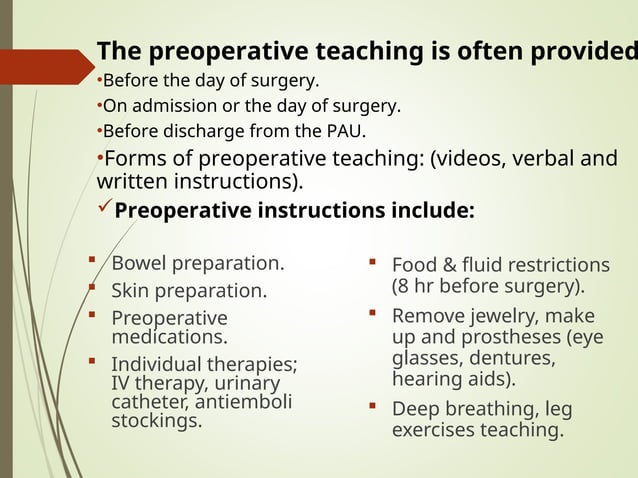 The preoperative teaching is often provided

•Before the day of surgery.

•On admission or the day of surgery.

•Before discharge from the PAU.

•Forms of preoperative teaching: (videos, verbal and written instructions).

✓Preoperative instructions include:

▪ Bowel preparation.

▪ Skin preparation.

▪ Preoperative medications.

▪ Individual therapies; IV therapy, urinary catheter, antiemboli stockings.

▪ Food & fluid restrictions (8 hr before surgery).

▪ Remove jewelry, make up and prostheses (eye glasses, dentures, hearing aids).

▪ Deep breathing, leg exercises teaching.